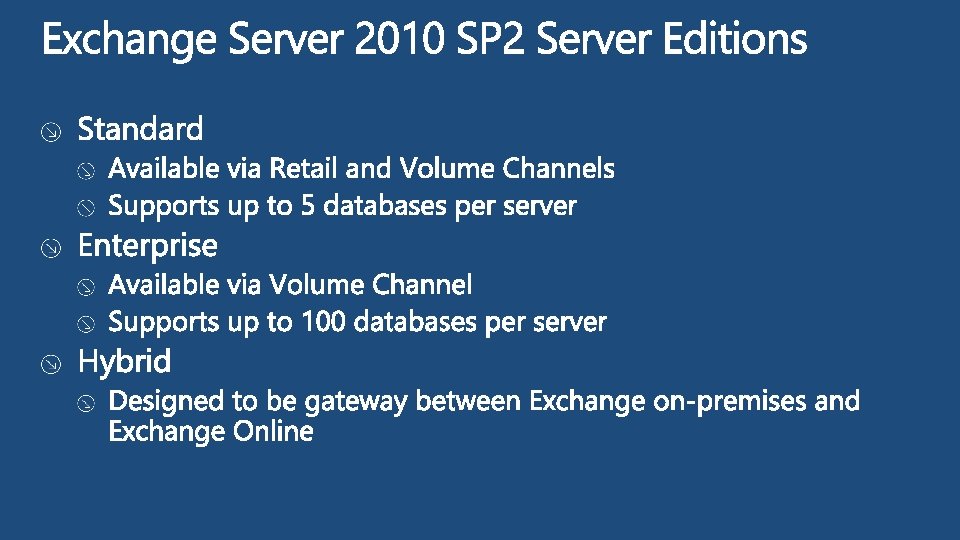 Exchange Server 2010 SP2 Server Editions

Standard

Available via Retail and Volume Channels

Supports up to 5 databases per server

Enterprise

Available via Volume Channel

Supports up to 100 databases per server

Hybrid

Designed to be gateway between Exchange on-premises and Exchange Online